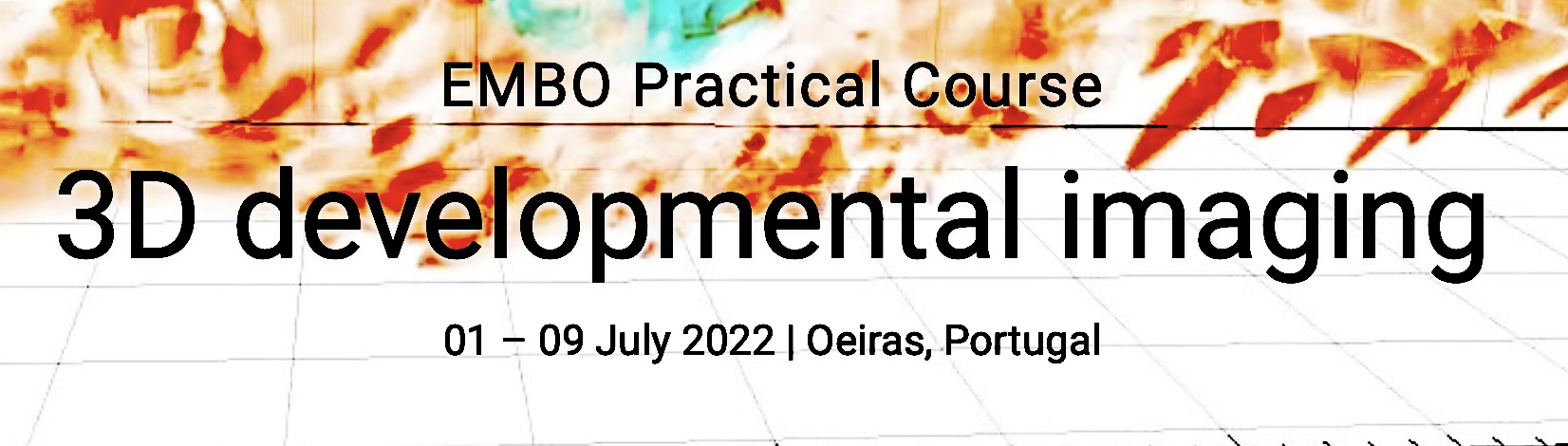 EMBO Practical Course

3D developmental imaging

01 – 09 July 2022 | Oeiras, Portugal